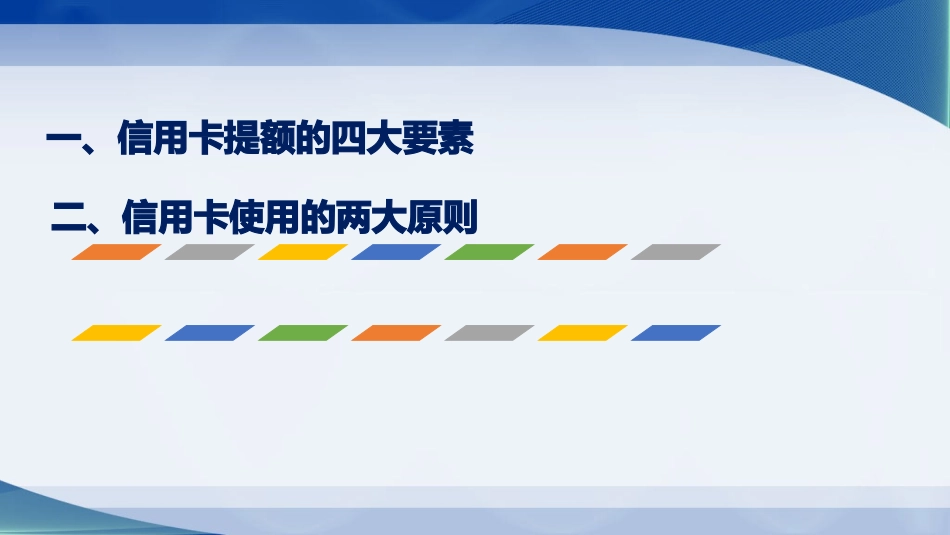 一、信用卡提额的四大要素

二、信用卡使用的两大原则